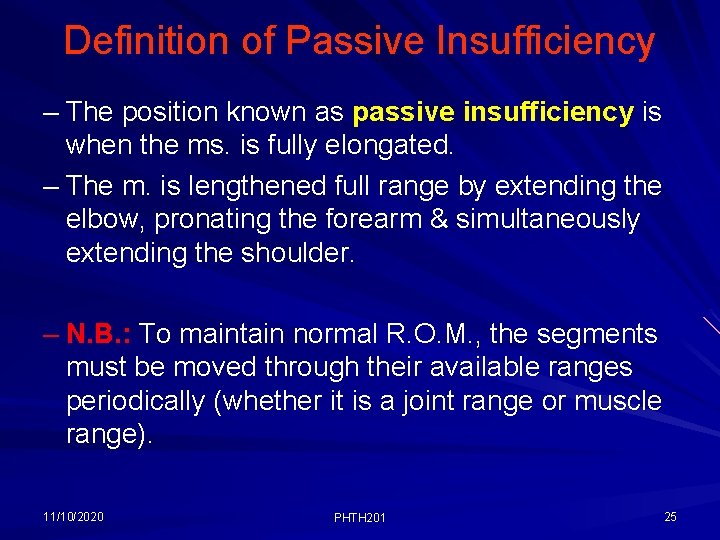 Definition of Passive Insufficiency

– The position known as passive insufficiency is when the ms. is fully elongated.

– The m. is lengthened full range by extending the elbow, pronating the forearm & simultaneously extending the shoulder.

– N.B.: To maintain normal R.O.M., the segments must be moved through their available ranges periodically (whether it is a joint range or muscle range).

11/10/2020 PHTH201 25